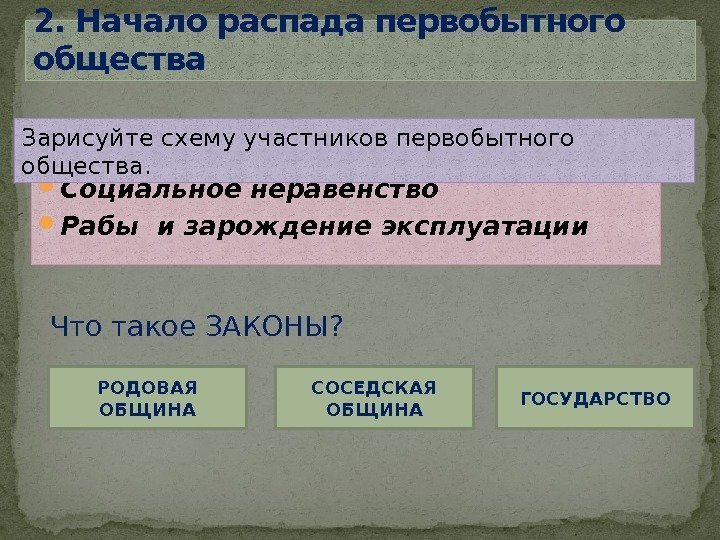 2. Начало распада первобытного общества

Зарисуйте схему участников первобытного общества.

Социальное неравенство

Рабы и зарождение эксплуатации

Что такое ЗАКОНЫ?

РОДОВАЯ ОБЩИНА

СОСЕДСКАЯ ОБЩИНА

ГОСУДАРСТВО